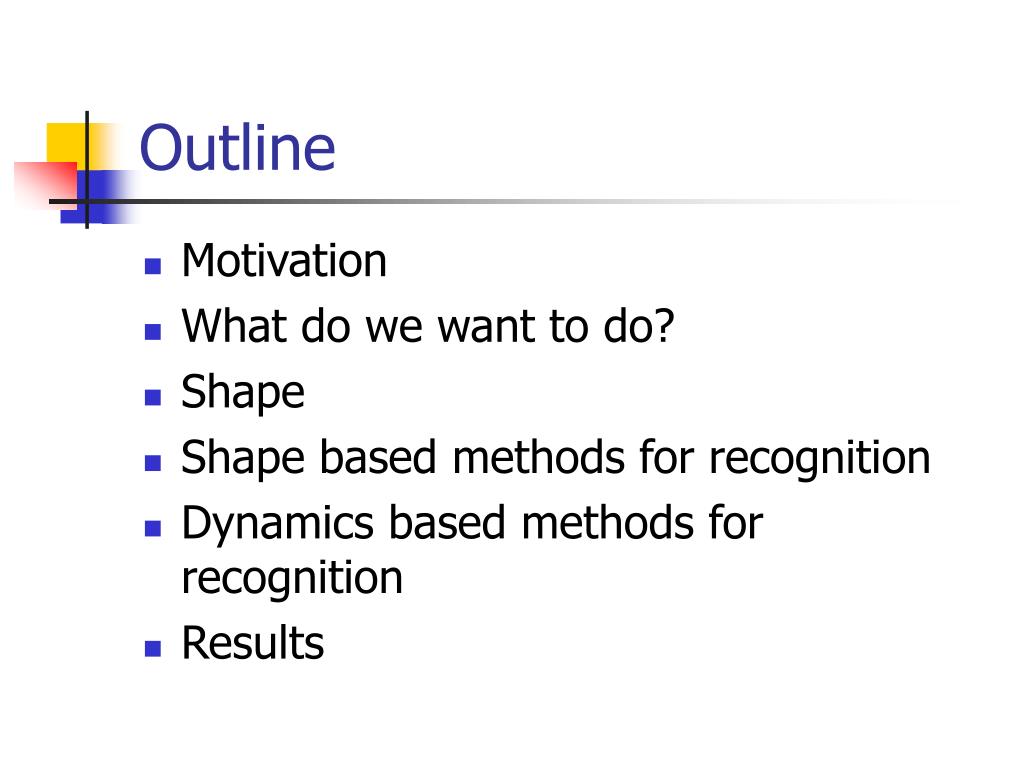 Outline

- Motivation
- What do we want to do?
- Shape
- Shape based methods for recognition
- Dynamics based methods for recognition
- Results